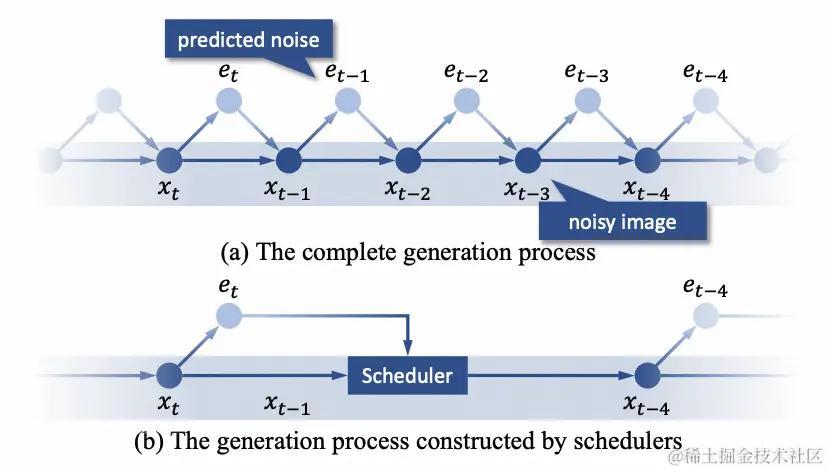 predicted noise

$e_t$ $e_{t-1}$ $e_{t-2}$ $e_{t-3}$ $e_{t-4}$

$x_t$ $x_{t-1}$ $x_{t-2}$ $x_{t-3}$ $x_{t-4}$

noisy image

(a) The complete generation process

$e_t$ $e_{t-4}$

Scheduler

$x_t$ $x_{t-1}$ $x_{t-4}$

(b) The generation process constructed by schedulers

@稀土掘金技术社区